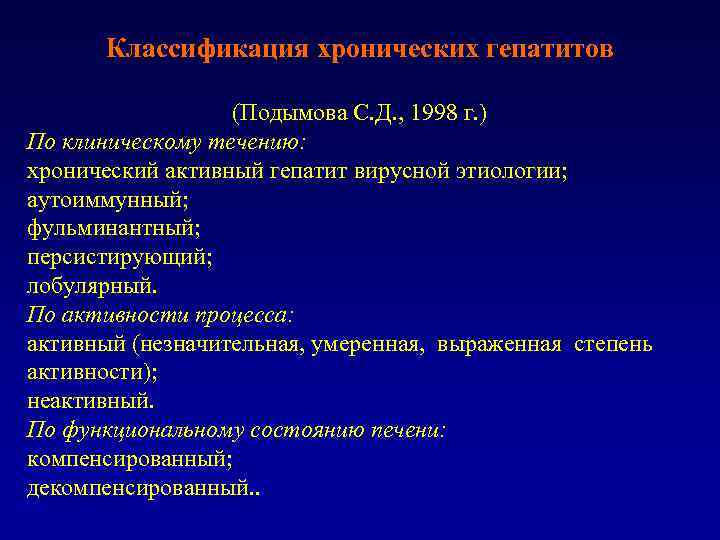 Классификация хронических гепатитов

(Подымова С.Д., 1998 г.)
По клиническому течению:
хронический активный гепатит вирусной этиологии;
аутоиммунный;
фульминантный;
персистирующий;
лобулярный.
По активности процесса:
активный (незначительная, умеренная, выраженная степень активности);
неактивный.
По функциональному состоянию печени:
компенсированный;
декомпенсированный..